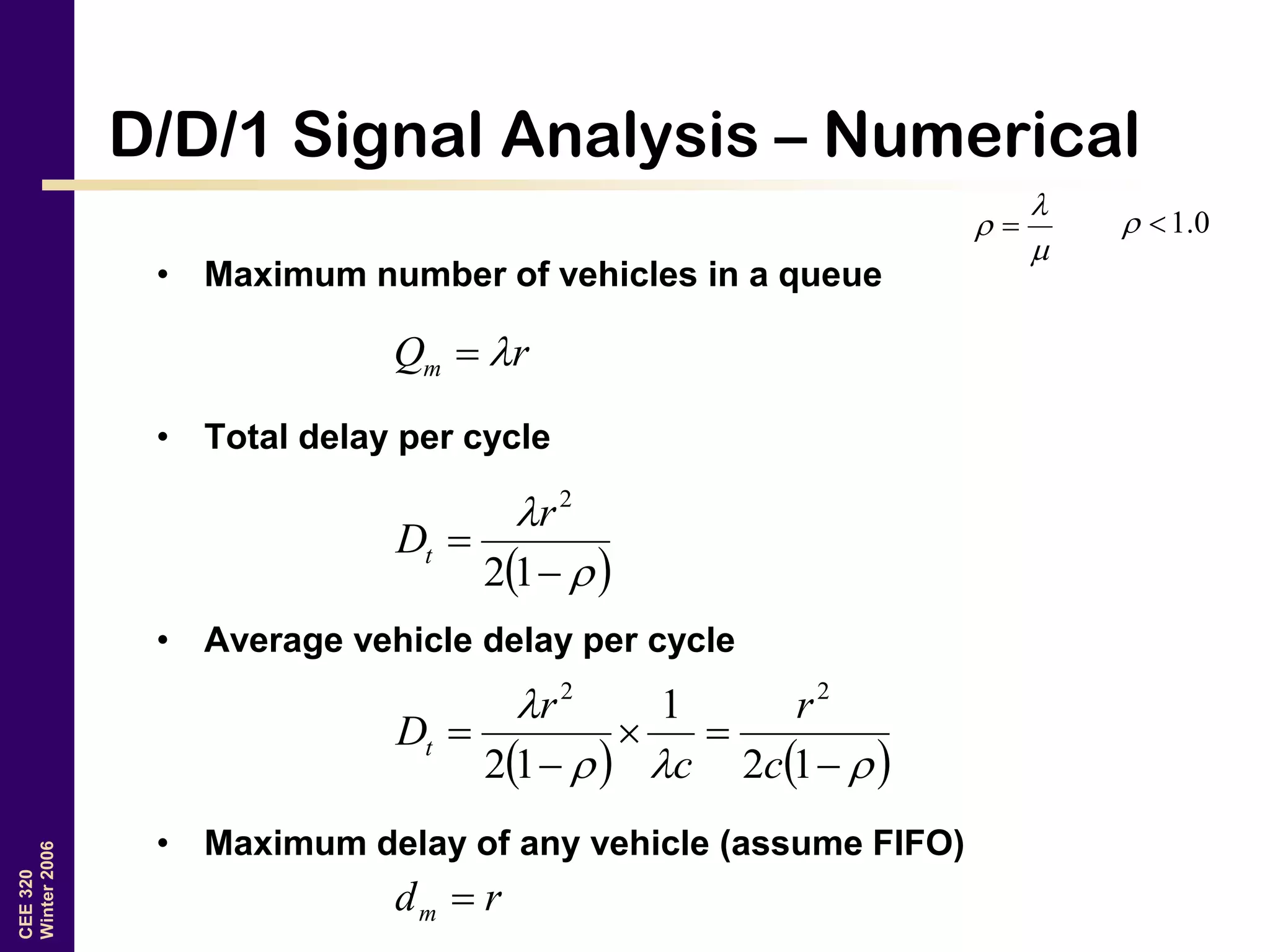 D/D/1 Signal Analysis – Numerical

$\rho = \frac{\lambda}{\mu}$ $\rho < 1.0$

• Maximum number of vehicles in a queue

$Q_m = \lambda r$

• Total delay per cycle

$D_t = \frac{\lambda r^2}{2(1-\rho)}$

• Average vehicle delay per cycle

$D_t = \frac{\lambda r^2}{2(1-\rho)} \times \frac{1}{\lambda c} = \frac{r^2}{2c(1-\rho)}$

• Maximum delay of any vehicle (assume FIFO)

$d_m = r$

CEE 320
Winter 2006